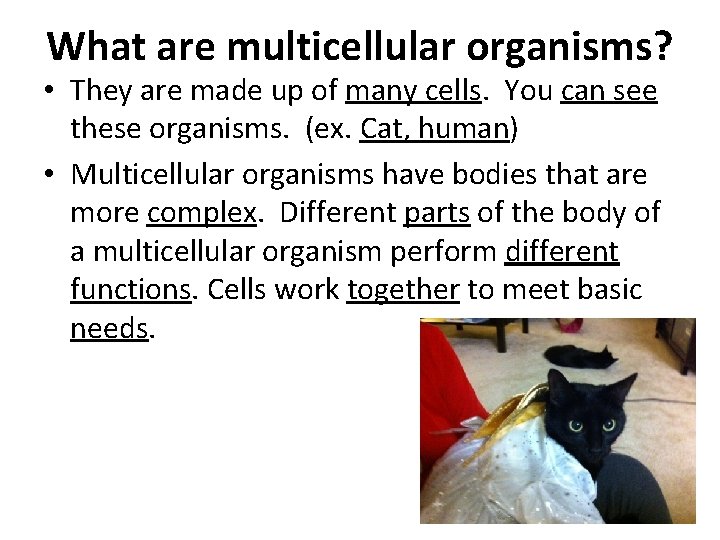 What are multicellular organisms?

• They are made up of many cells. You can see these organisms. (ex. Cat, human)

• Multicellular organisms have bodies that are more complex. Different parts of the body of a multicellular organism perform different functions. Cells work together to meet basic needs.